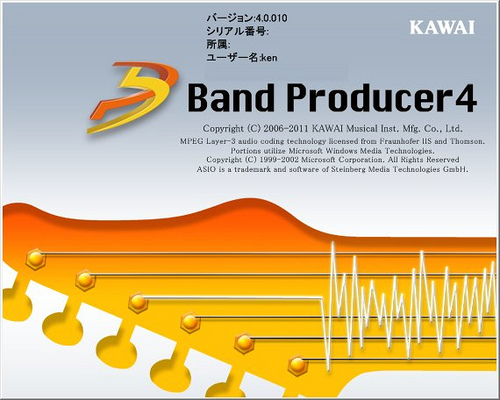 バージョン:4.0.010
シリアル番号:
所属:
ユーザー名:ken

KAWAI

Band Producer4

Copyright (C) 2006-2011 KAWAI Musical Inst. Mfg. Co., Ltd.
MPEG Layer-3 audio coding technology licensed from Fraunhofer IIS and Thomson.
Portions utilize Microsoft Windows Media Technologies.
Copyright (C) 1999-2002 Microsoft Corporation. All Rights Reserved
ASIO is a trademark and software of Steinberg Media Technologies GmbH.